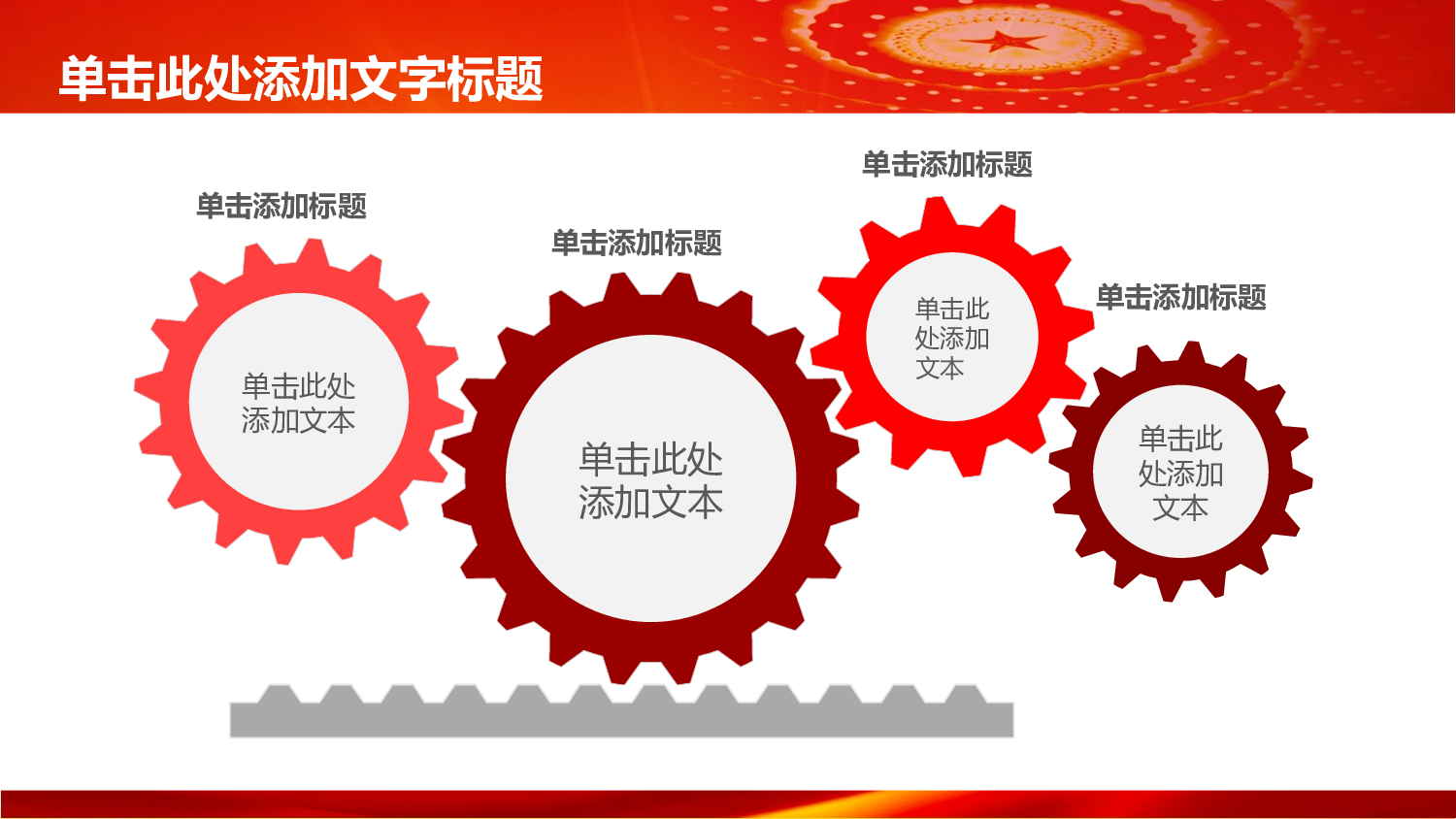 单击此处添加文字标题

单击添加标题

单击此处添加文本

单击添加标题

单击此处添加文本

单击添加标题

单击此处添加文本

单击添加标题

单击此处添加文本